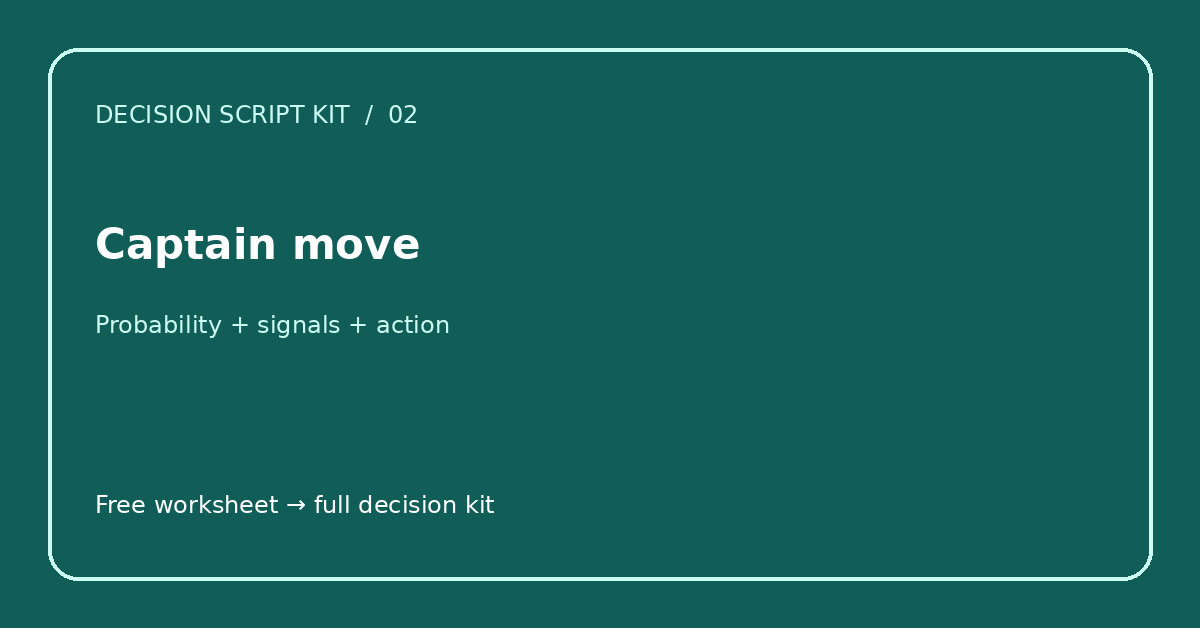 DECISION SCRIPT KIT / 02

Captain move

Probability + signals + action

Free worksheet → full decision kit